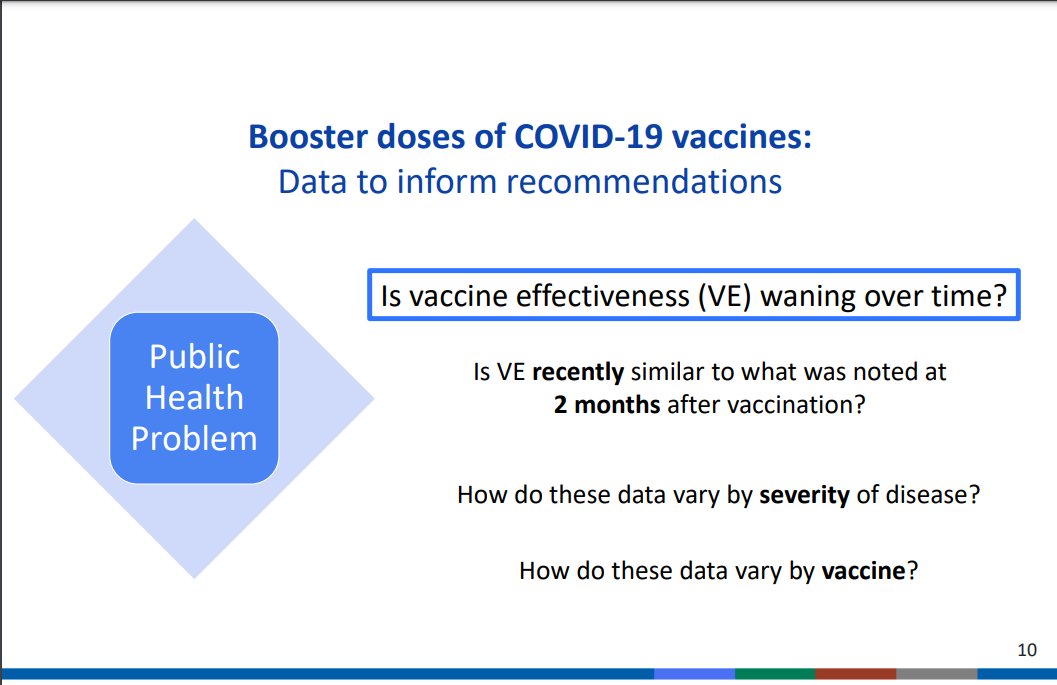 Booster doses of COVID-19 vaccines:
Data to inform recommendations

Public Health Problem

Is vaccine effectiveness (VE) waning over time?

Is VE recently similar to what was noted at 2 months after vaccination?

How do these data vary by severity of disease?

How do these data vary by vaccine?

10